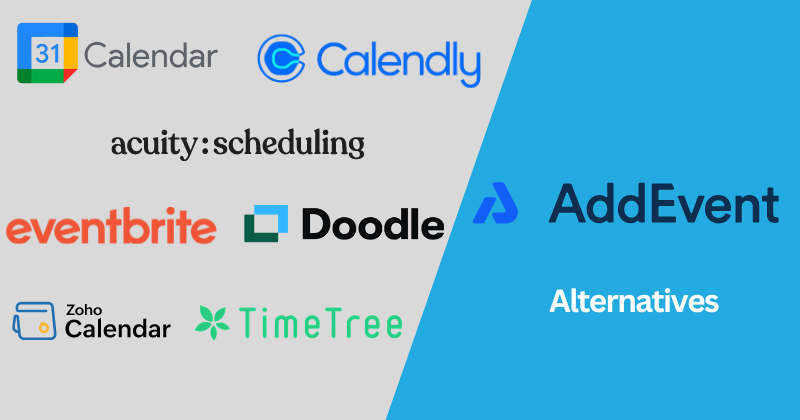 31 Calendar

Calendly

acuity:scheduling

eventbrite

Doodle

Zoho Calendar

TimeTree

AddEvent

Alternatives